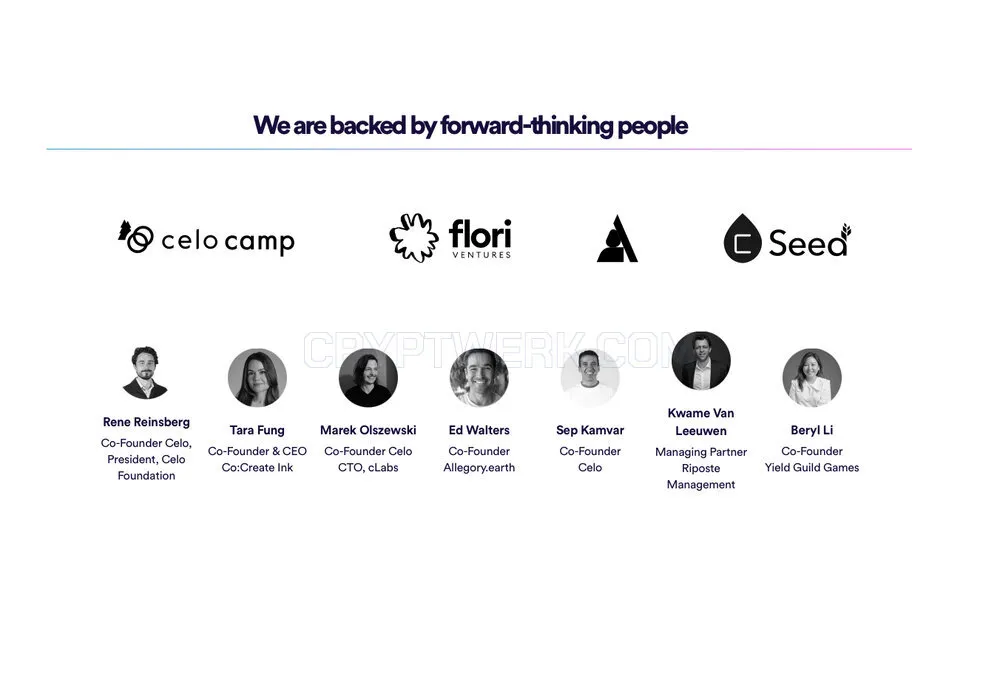 We are backed by forward-thinking people

celo camp

flori VENTURES

Seed

CRYPTWERK.COM

Rene Reinsberg
Co-Founder Celo, President, Celo Foundation

Tara Fung
Co-Founder & CEO Co:Create Ink

Marek Olszewski
Co-Founder Celo CTO, cLabs

Ed Walters
Co-Founder Allegory.earth

Sep Kamvar
Co-Founder Celo

Kwame Van Leeuwen
Managing Partner Riposte Management

Beryl Li
Co-Founder Yield Guild Games